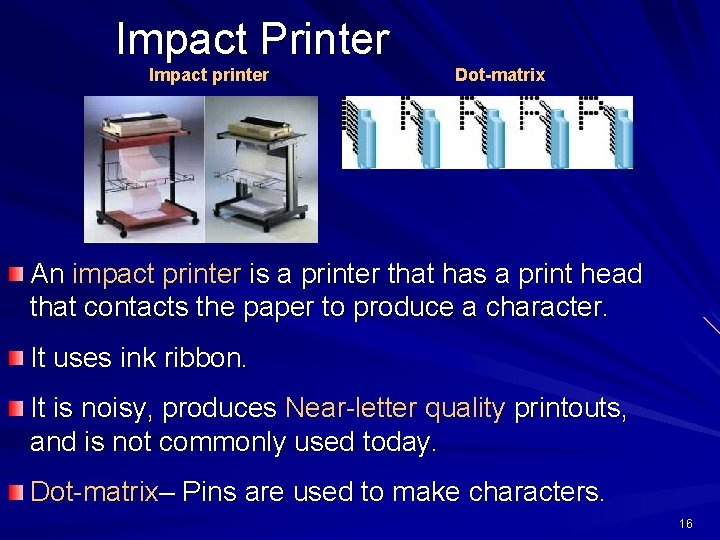 Impact Printer

Impact printer

Dot-matrix

An impact printer is a printer that has a print head that contacts the paper to produce a character.

It uses ink ribbon.

It is noisy, produces Near-letter quality printouts, and is not commonly used today.

Dot-matrix– Pins are used to make characters.

16